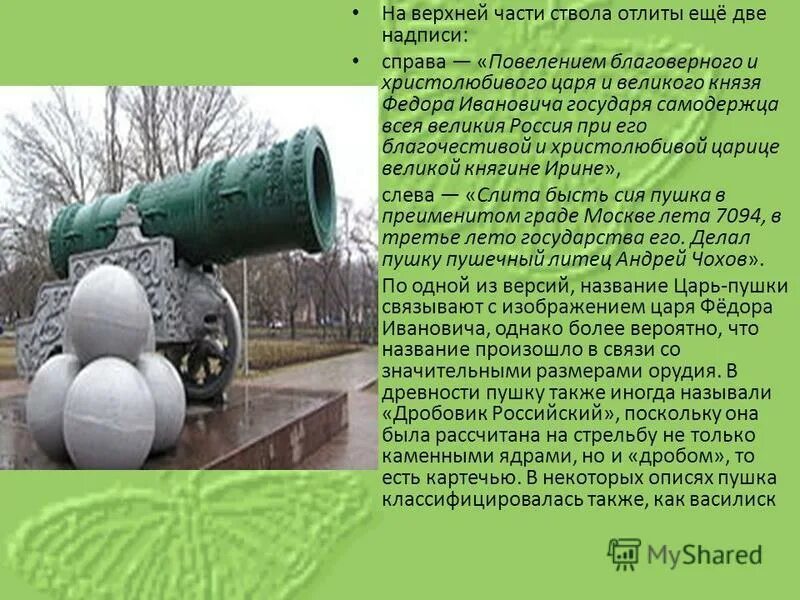 • На верхней части ствола отлиты ещё две надписи:

• справа — «Повелением благоверного и христолюбивого царя и великого князя Федора Ивановича государя самодержца всея великия Россия при его благочестивой и христолюбивой царице великой княгине Ирине»,

слева — «Слита бысть сия пушка в преименитом граде Москве лета 7094, в третье лето государства его. Делал пушку пушечный литец Андрей Чохов».

По одной из версий, название Царь-пушки связывают с изображением царя Фёдора Ивановича, однако более вероятно, что название произошло в связи со значительными размерами орудия. В древности пушку также иногда называли «Дробовик Российский», поскольку она была рассчитана на стрельбу не только каменными ядрами, но и «дробом», то есть картечью. В некоторых описях пушка классифицировалась также, как василиск

MyShared